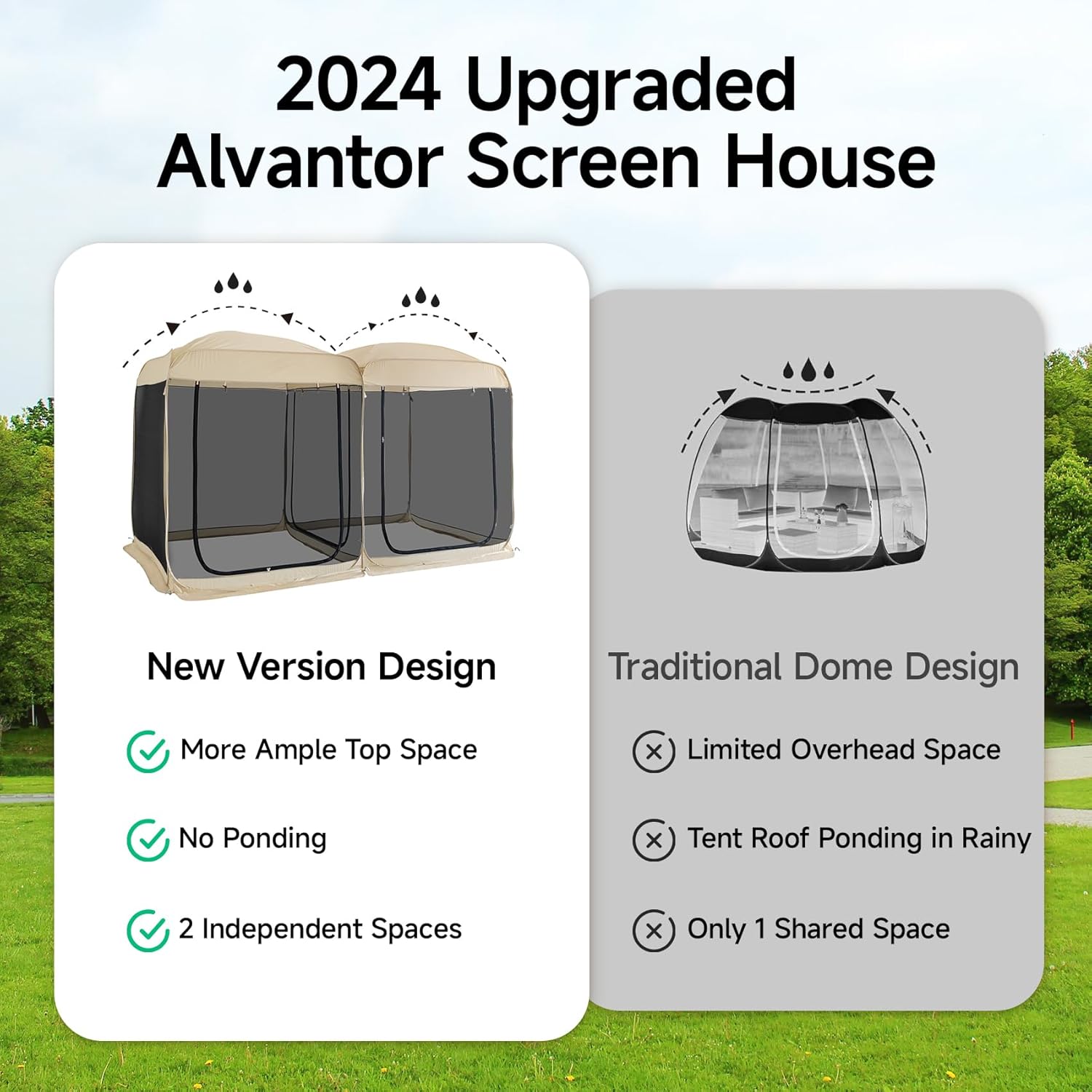 2024 Upgraded
Alvantor Screen House

New Version Design

More Ample Top Space

No Ponding

2 Independent Spaces

Traditional Dome Design

Limited Overhead Space

Tent Roof Ponding in Rainy

Only 1 Shared Space